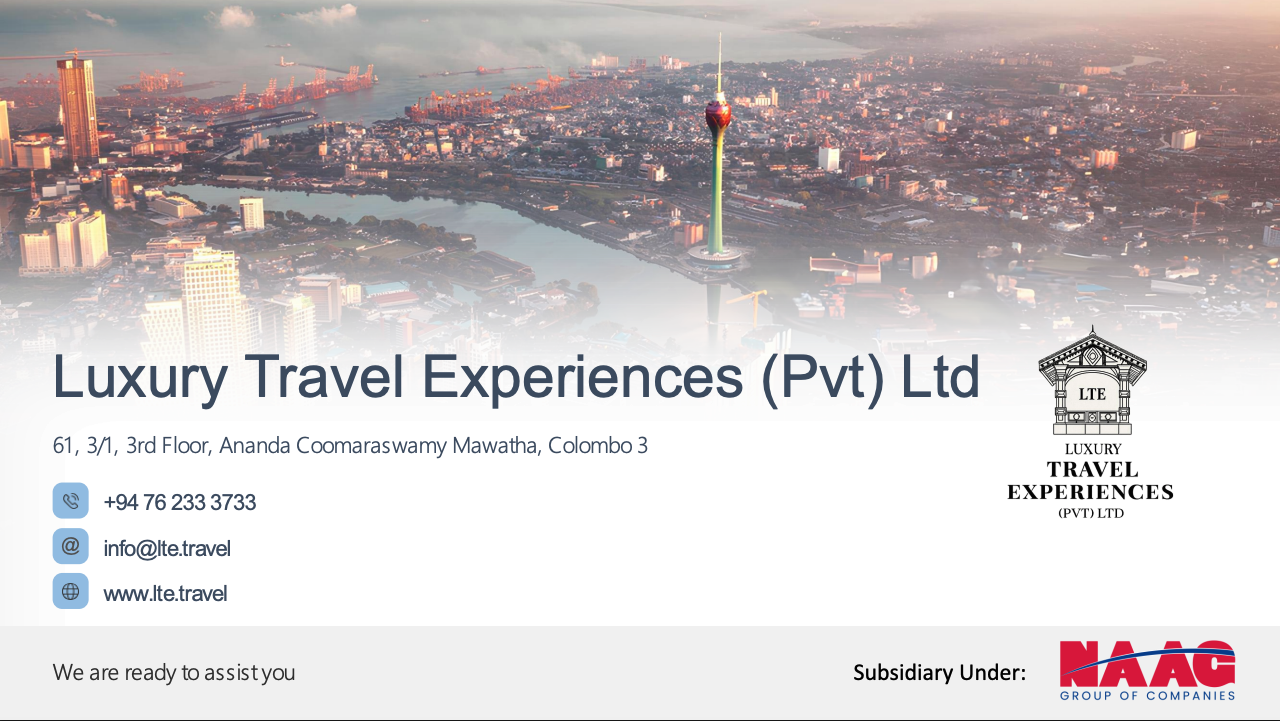 Luxury Travel Experiences (Pvt) Ltd

61, 3/1, 3rd Floor, Ananda Coomaraswamy Mawatha, Colombo 3

+94 76 233 3733

info@lte.travel

www.lte.travel

LTE
LUXURY
TRAVEL
EXPERIENCES
(PVT) LTD

We are ready to assist you

Subsidiary Under:

NAAG
GROUP OF COMPANIES